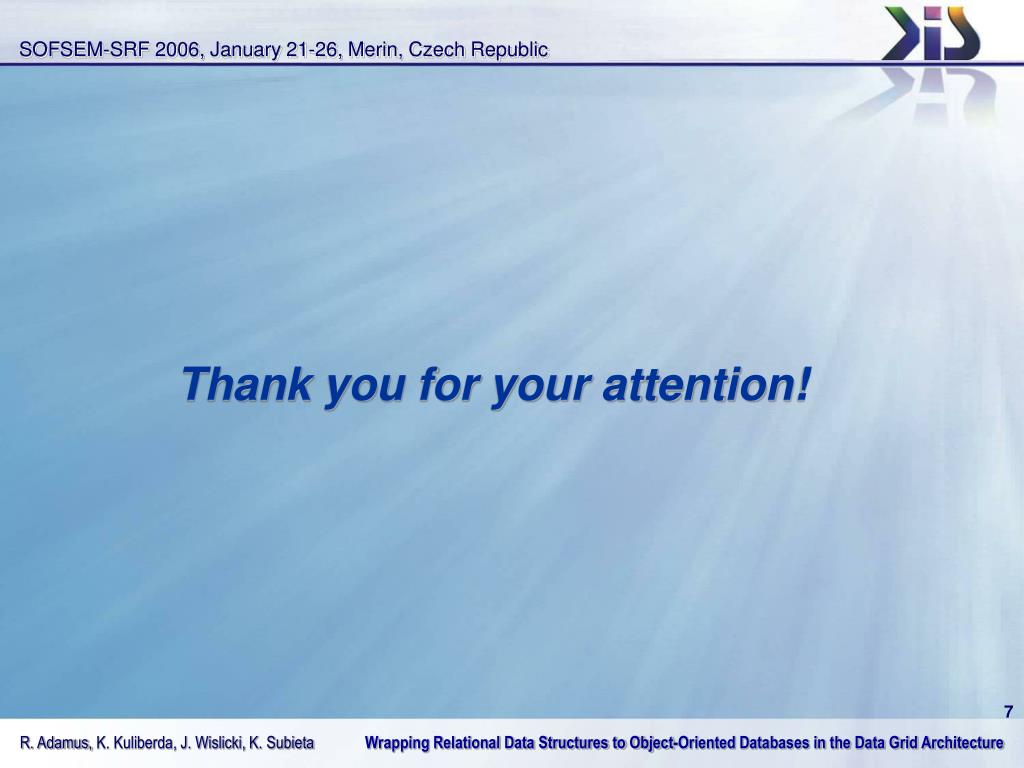 SOFSEM-SRF 2006, January 21-26, Merin, Czech Republic

Thank you for your attention!

7

R. Adamus, K. Kuliberda, J. Wislicki, K. Subieta

Wrapping Relational Data Structures to Object-Oriented Databases in the Data Grid Architecture